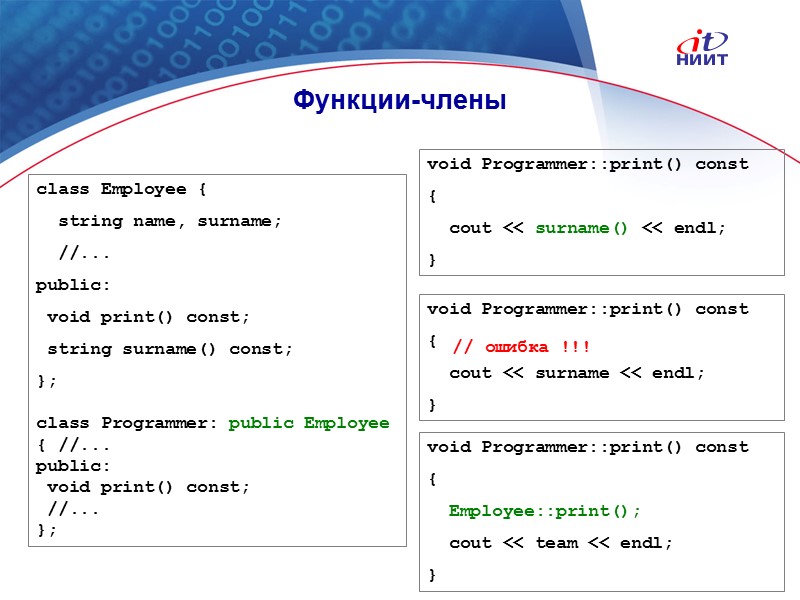 it
НИИТ

Функции-члены

class Employee {
string name, surname;
//...
public:
void print() const;
string surname() const;
};

class Programmer: public Employee
{ //...
public:
void print() const;
//...
};

void Programmer::print() const
{
cout << surname() << endl;
}

void Programmer::print() const
{ // ошибка !!!
cout << surname << endl;
}

void Programmer::print() const
{
Employee::print();
cout << team << endl;
}